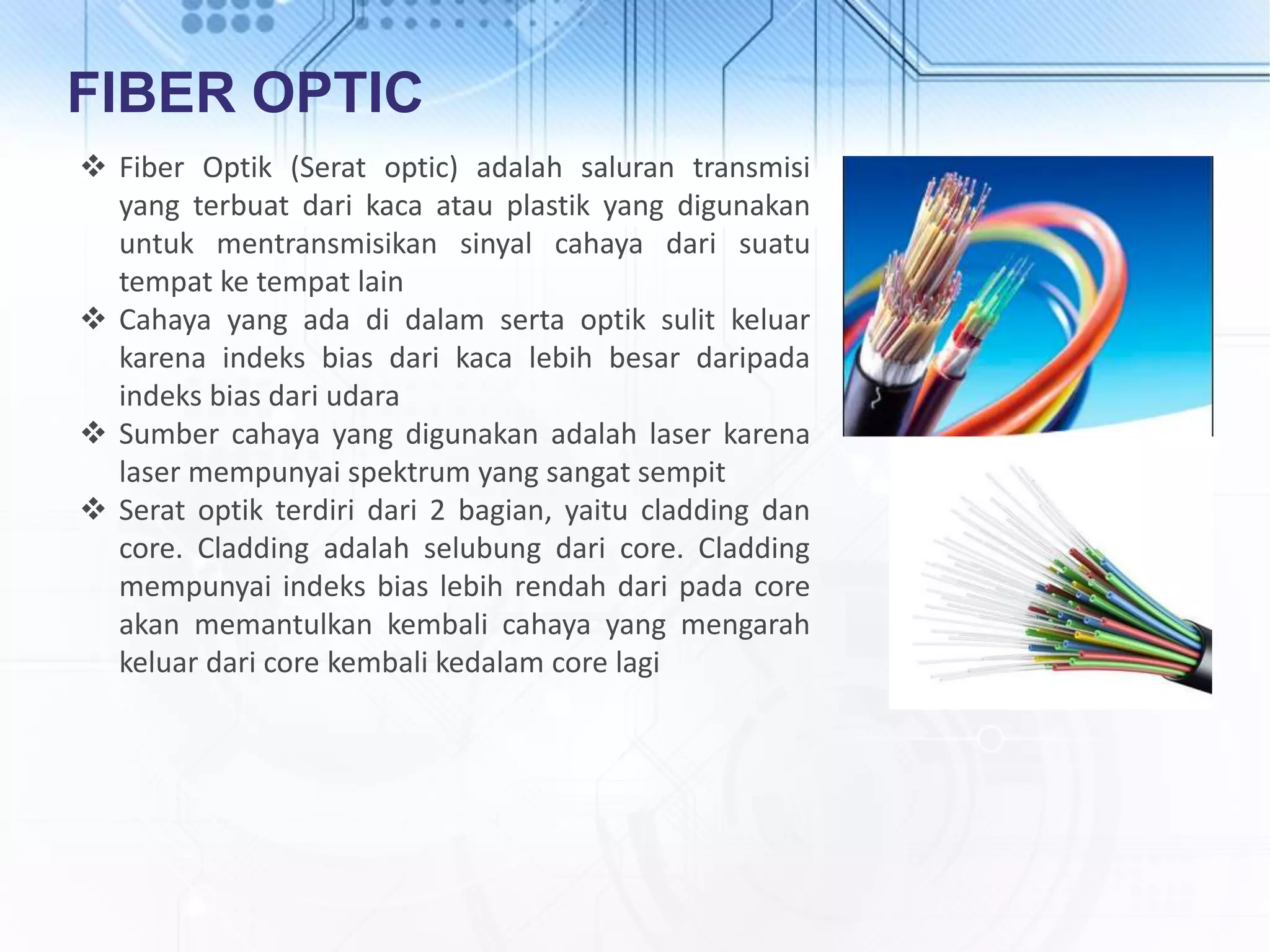 FIBER OPTIC

❖ Fiber Optik (Serat optic) adalah saluran transmisi yang terbuat dari kaca atau plastik yang digunakan untuk mentransmisikan sinyal cahaya dari suatu tempat ke tempat lain

❖ Cahaya yang ada di dalam serta optik sulit keluar karena indeks bias dari kaca lebih besar daripada indeks bias dari udara

❖ Sumber cahaya yang digunakan adalah laser karena laser mempunyai spektrum yang sangat sempit

❖ Serat optik terdiri dari 2 bagian, yaitu cladding dan core. Cladding adalah selubung dari core. Cladding mempunyai indeks bias lebih rendah dari pada core akan memantulkan kembali cahaya yang mengarah keluar dari core kembali kedalam core lagi